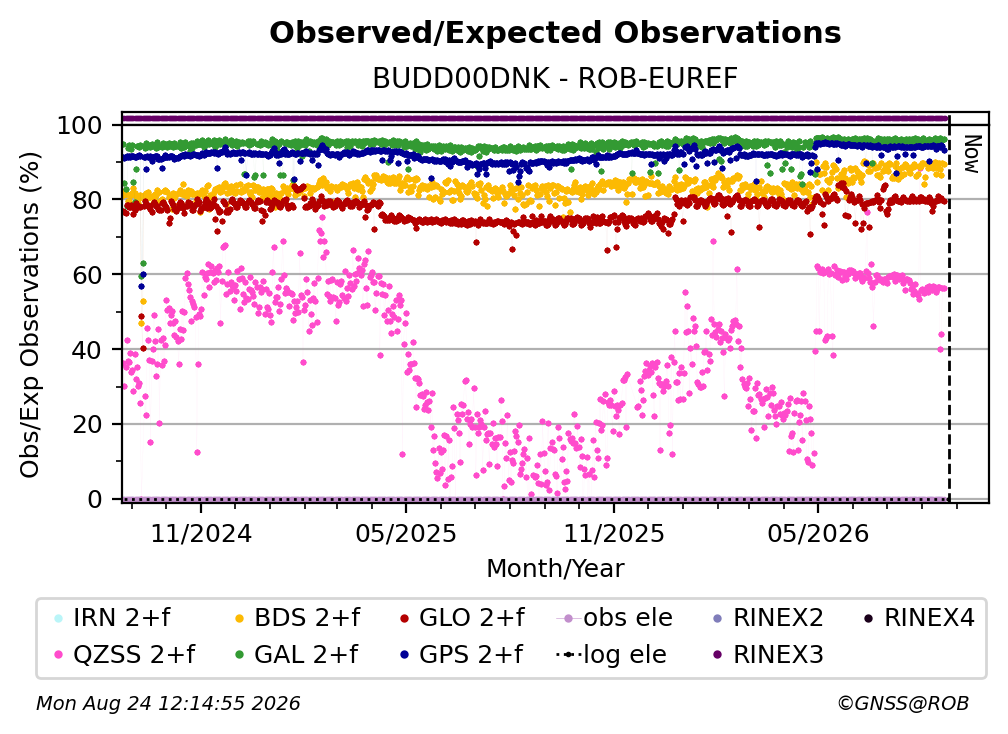 Observed/Expected Observations
BUDD00DNK - ROB-EUREF

Obs/Exp Observations (%)

100
80
60
40
20
0

Now

11/2024
05/2025
11/2025
05/2026

Month/Year

IRN 2+f
BDS 2+f
GLO 2+f
obs ele
RINEX2
RINEX4
QZSS 2+f
GAL 2+f
GPS 2+f
log ele
RINEX3

Mon Aug 24 12:14:55 2026
©GNSS@ROB